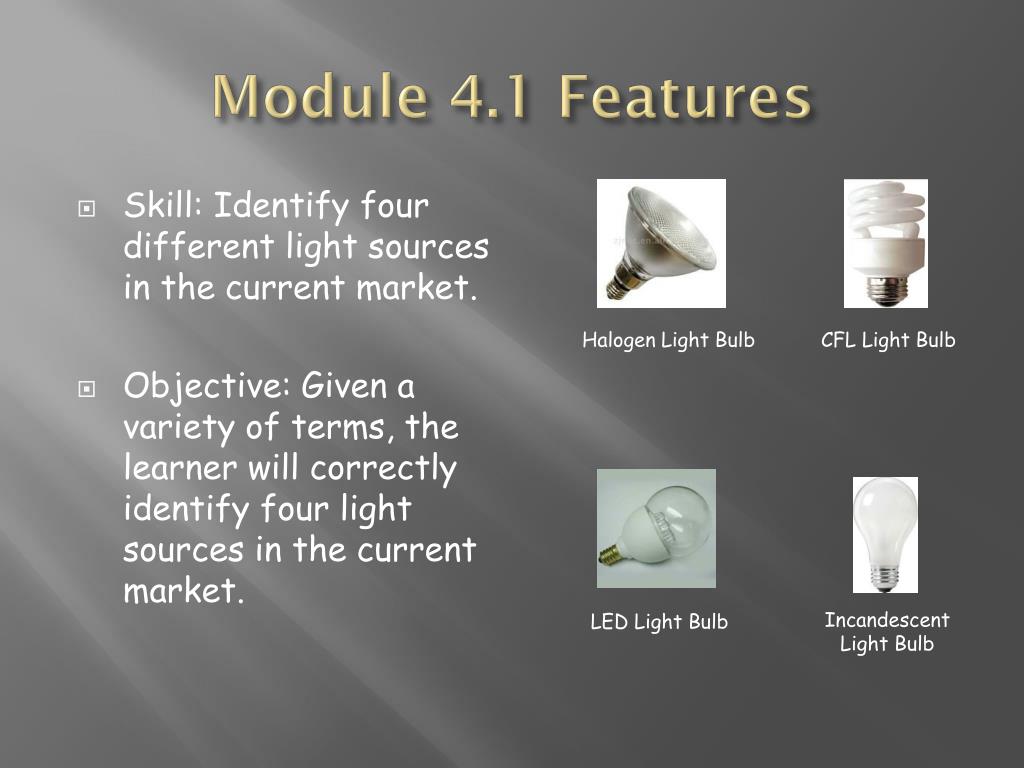 Module 4.1 Features

Skill: Identify four different light sources in the current market.

Objective: Given a variety of terms, the learner will correctly identify four light sources in the current market.

Halogen Light Bulb

CFL Light Bulb

LED Light Bulb

Incandescent Light Bulb